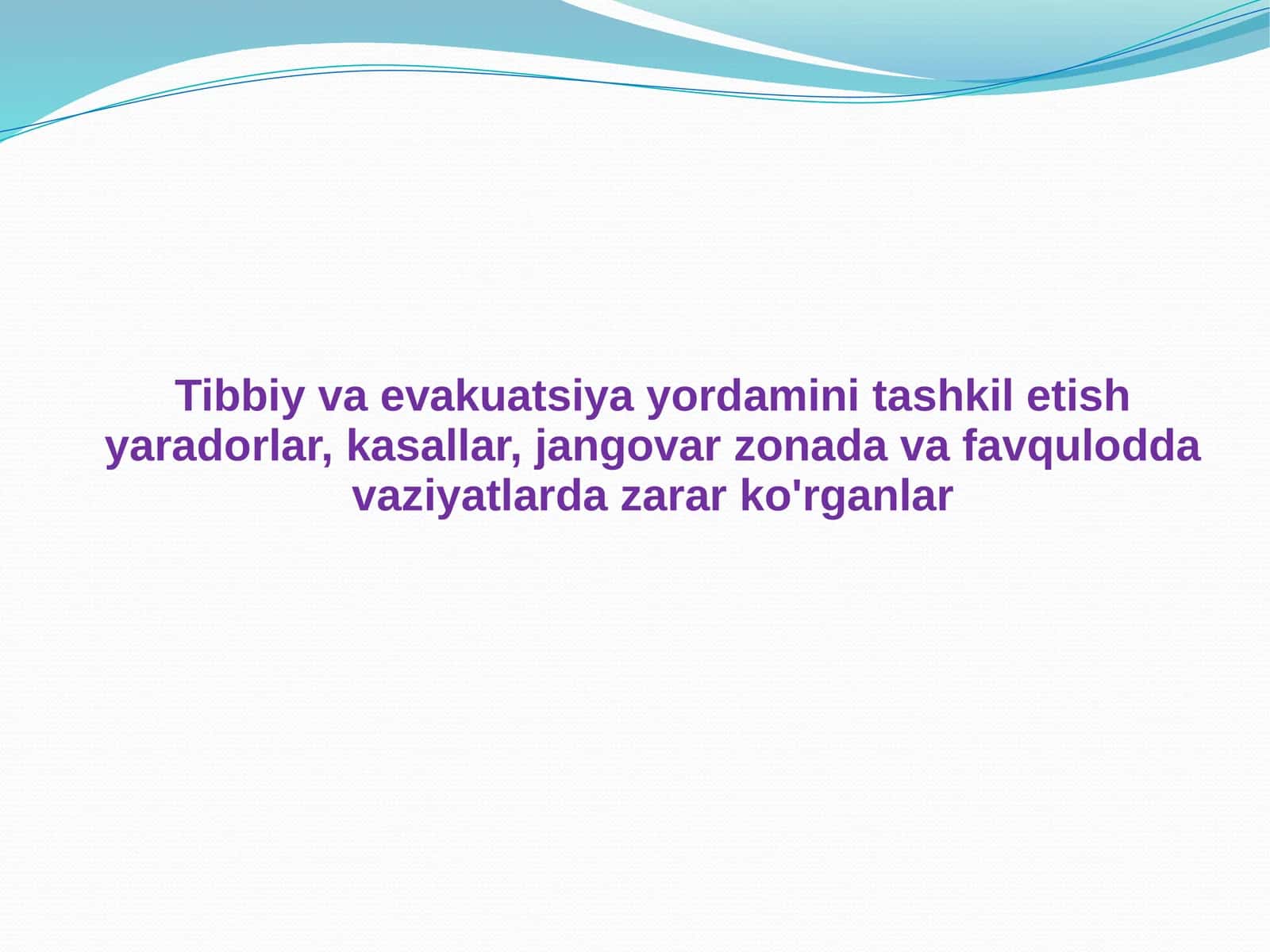 Tibbiy va evakuatsiya yordamini tashkil etish yaradorlar, kasallar, jangovar zonada va favqulodda vaziyatlarda zarar ko'rganlar